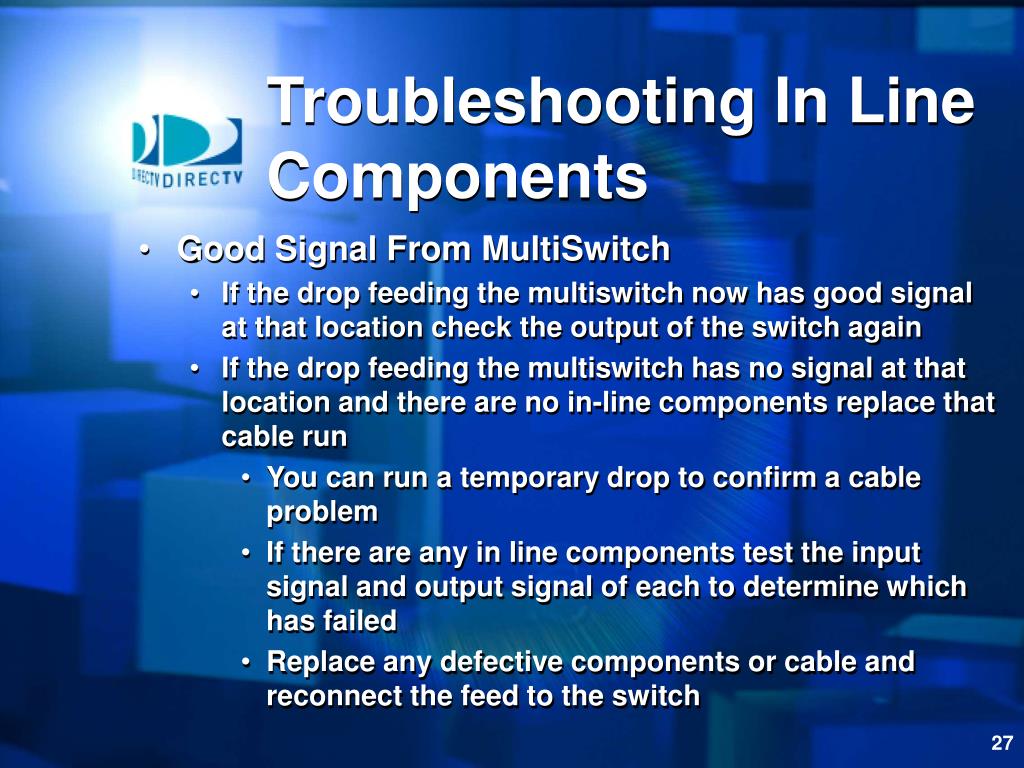 DIRECTV DIRECTV

Troubleshooting In Line Components

• Good Signal From MultiSwitch
  • If the drop feeding the multiswitch now has good signal at that location check the output of the switch again
  • If the drop feeding the multiswitch has no signal at that location and there are no in-line components replace that cable run
    • You can run a temporary drop to confirm a cable problem
    • If there are any in line components test the input signal and output signal of each to determine which has failed
    • Replace any defective components or cable and reconnect the feed to the switch

27